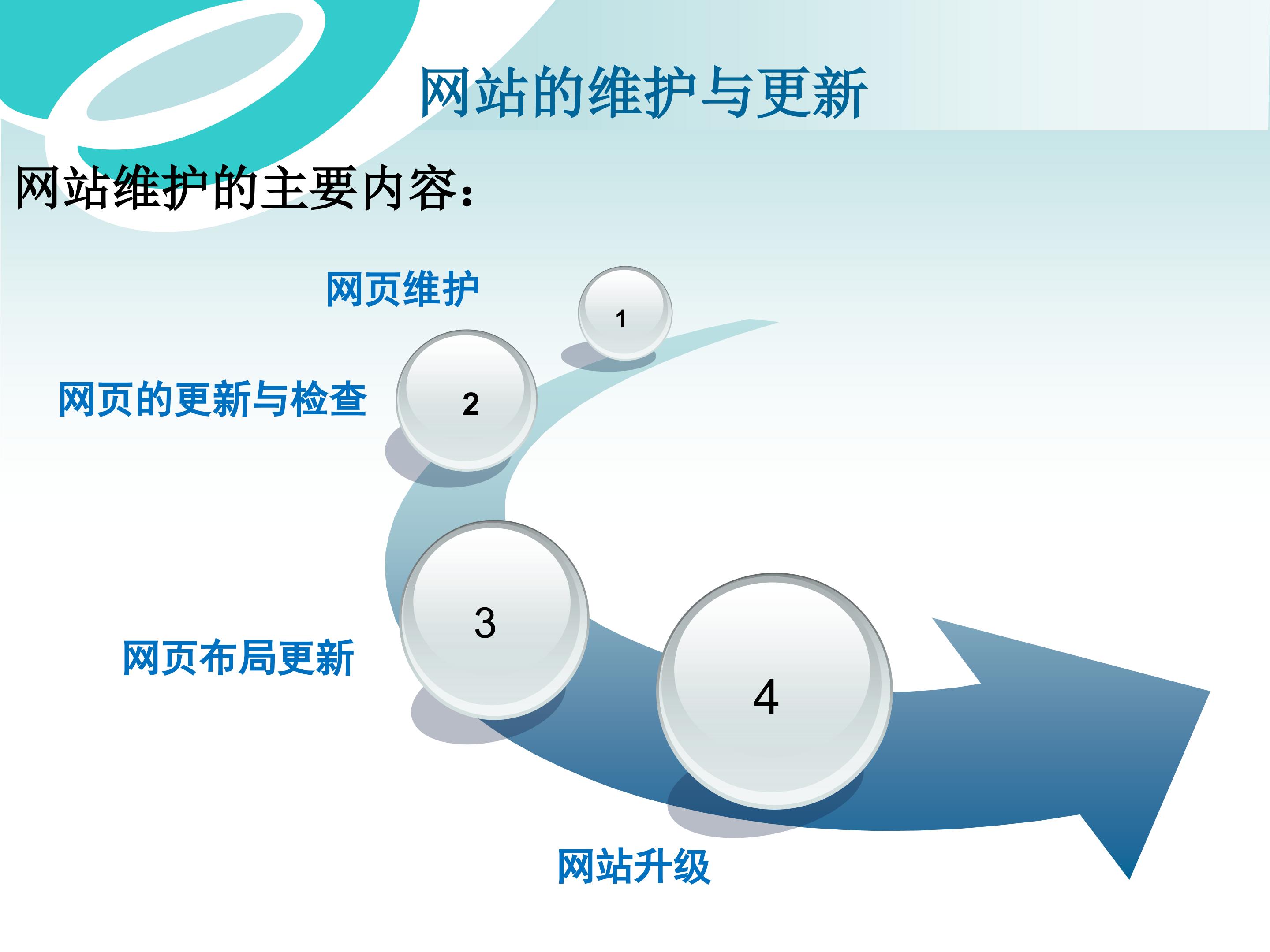 网站的维护与更新

网站维护的主要内容：

网页维护

1

网页的更新与检查

2

3

网页布局更新

4

网站升级